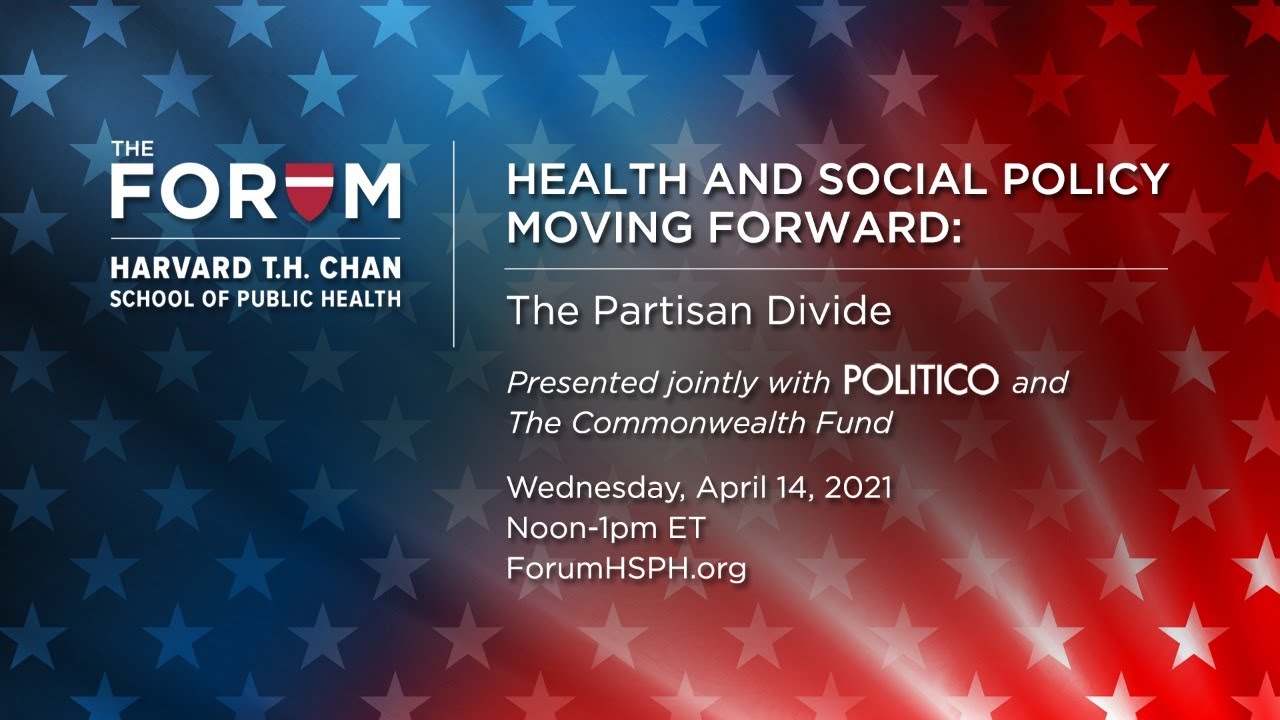 THE
FORUM
HARVARD T.H. CHAN
SCHOOL OF PUBLIC HEALTH

HEALTH AND SOCIAL POLICY MOVING FORWARD:

The Partisan Divide

Presented jointly with POLITICO and The Commonwealth Fund

Wednesday, April 14, 2021
Noon-1pm ET
ForumHSPH.org